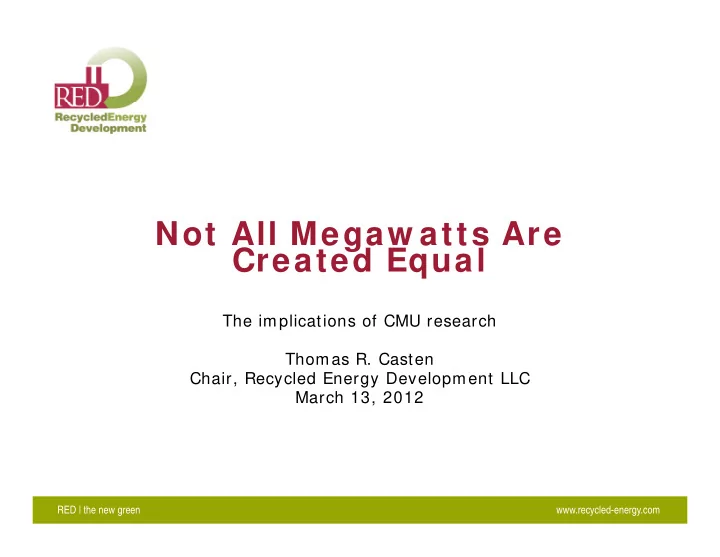 RED
RecycledEnergy
Development

Not All Megawatts Are Created Equal

The implications of CMU research

Thomas R. Casten
Chair, Recycled Energy Development LLC
March 13, 2012

RED | the new green

www.recycled-energy.com